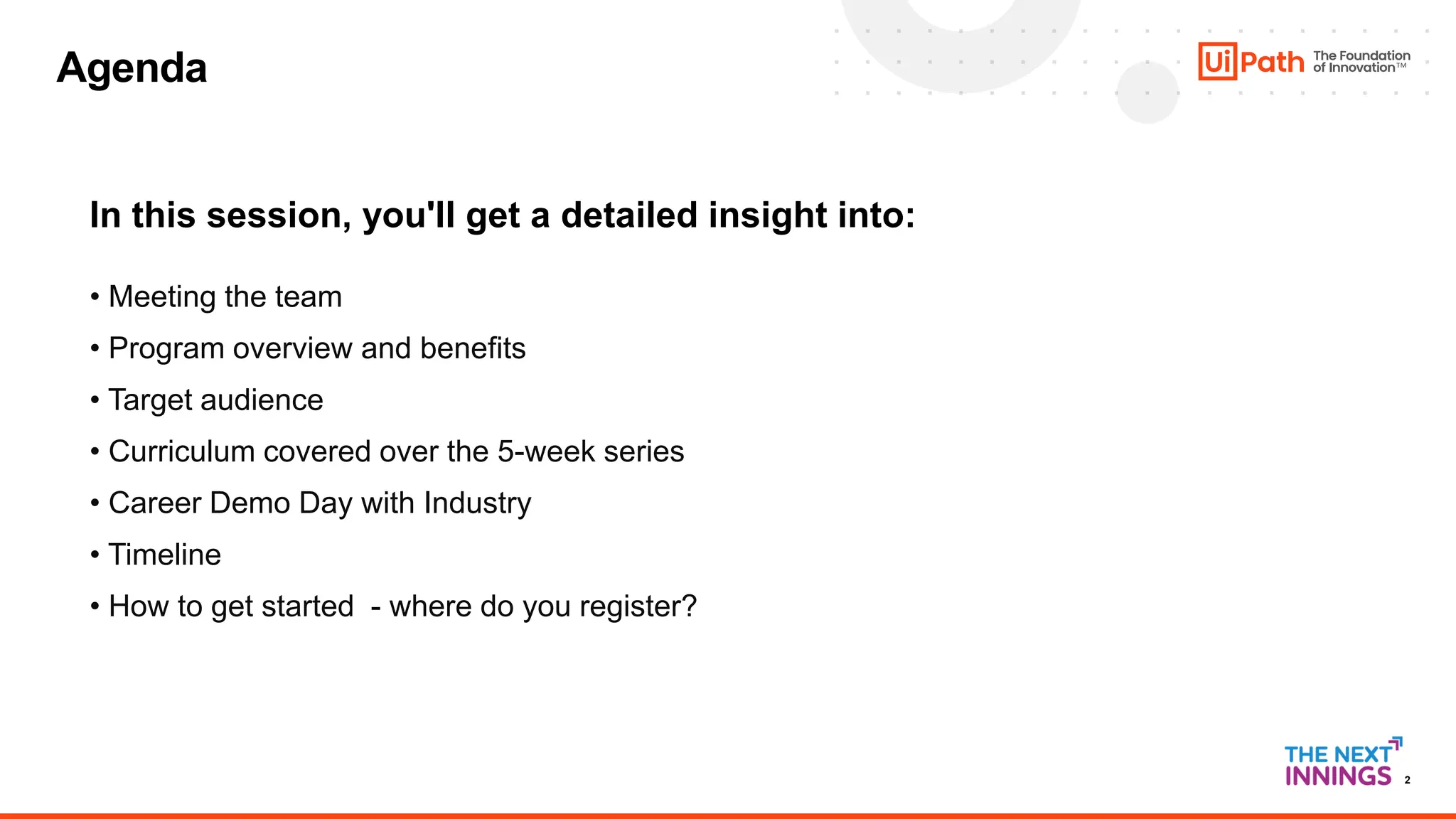 Agenda

UiPath The Foundation of Innovation™

In this session, you'll get a detailed insight into:

• Meeting the team
• Program overview and benefits
• Target audience
• Curriculum covered over the 5-week series
• Career Demo Day with Industry
• Timeline
• How to get started - where do you register?

THE NEXT INNINGS

2